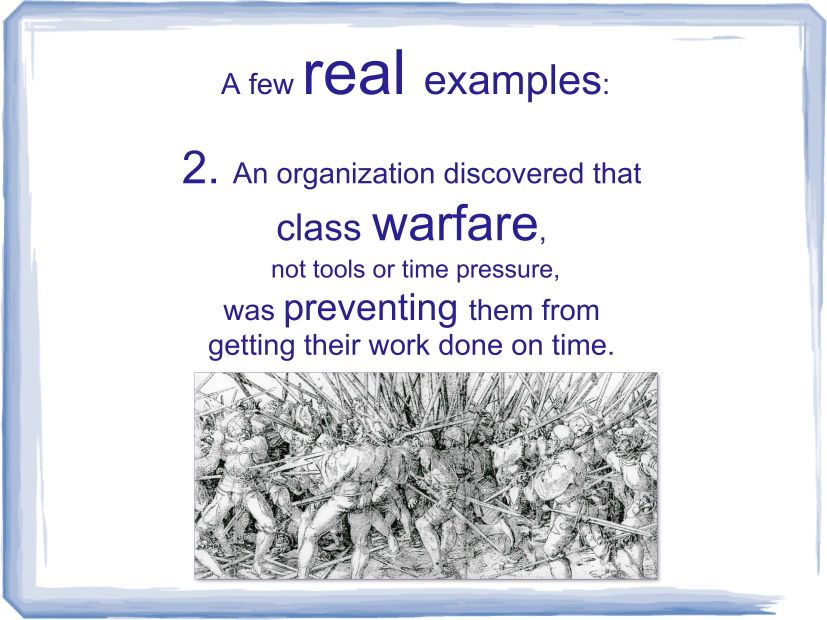 A few real examples:

2. An organization discovered that class warfare, not tools or time pressure, was preventing them from getting their work done on time.